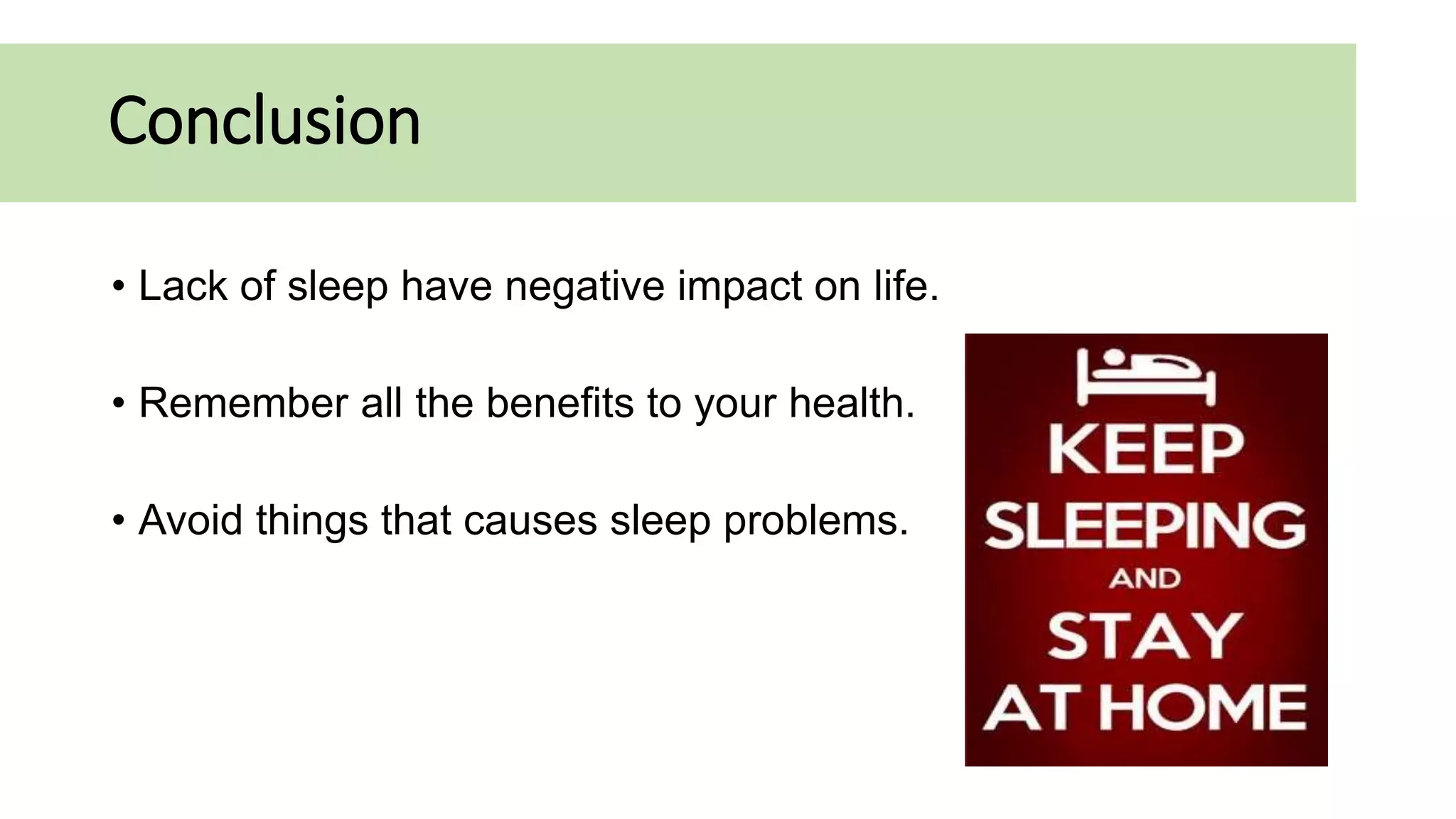 Conclusion

• Lack of sleep have negative impact on life.

• Remember all the benefits to your health.

• Avoid things that causes sleep problems.

KEEP
SLEEPING
AND
STAY
AT HOME